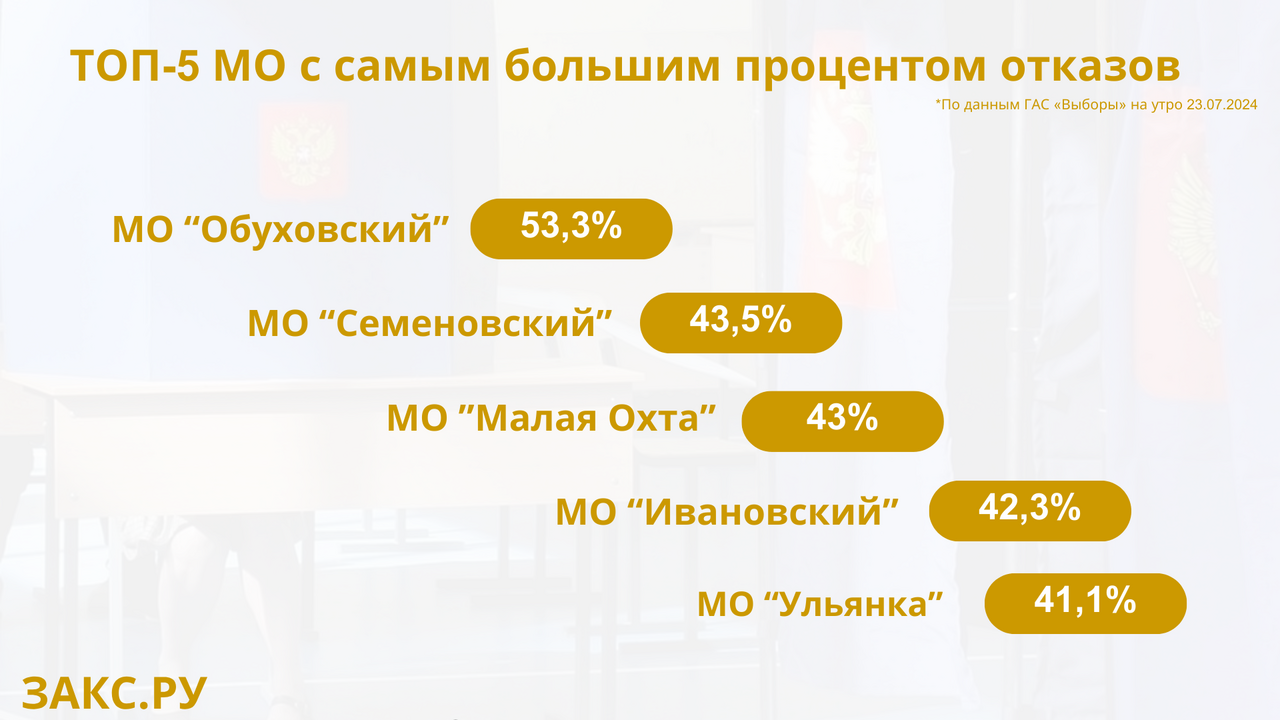 ТОП-5 МО с самым большим процентом отказов

*По данным ГАС «Выборы» на утро 23.07.2024

МО “Обуховский” 53,3%

МО “Семеновский” 43,5%

МО ”Малая Охта” 43%

МО “Ивановский” 42,3%

МО “Ульянка” 41,1%

ЗАКС.РУ